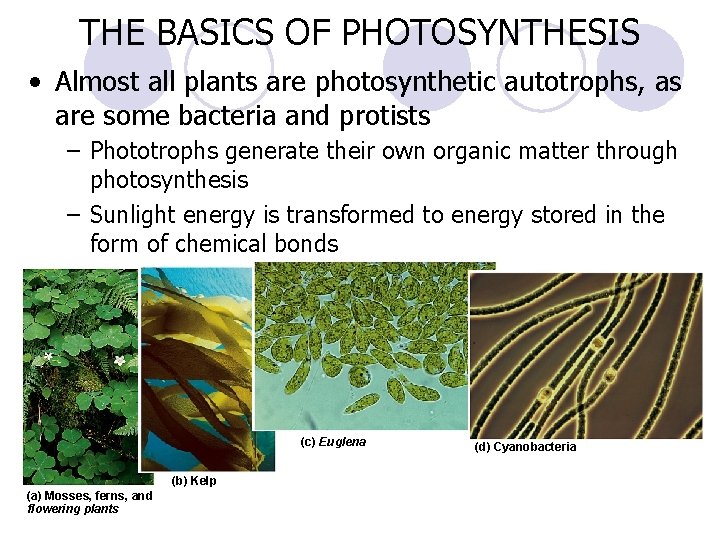 THE BASICS OF PHOTOSYNTHESIS

• Almost all plants are photosynthetic autotrophs, as are some bacteria and protists

– Phototrophs generate their own organic matter through photosynthesis

– Sunlight energy is transformed to energy stored in the form of chemical bonds

(a) Mosses, ferns, and flowering plants

(b) Kelp

(c) Euglena

(d) Cyanobacteria